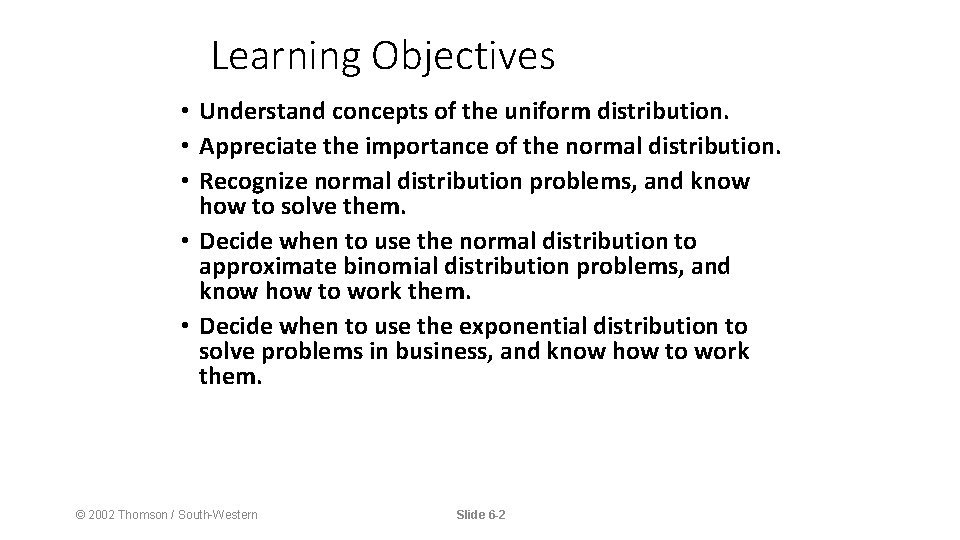 Learning Objectives

• Understand concepts of the uniform distribution.
• Appreciate the importance of the normal distribution.
• Recognize normal distribution problems, and know how to solve them.
• Decide when to use the normal distribution to approximate binomial distribution problems, and know how to work them.
• Decide when to use the exponential distribution to solve problems in business, and know how to work them.

© 2002 Thomson / South-Western

Slide 6-2